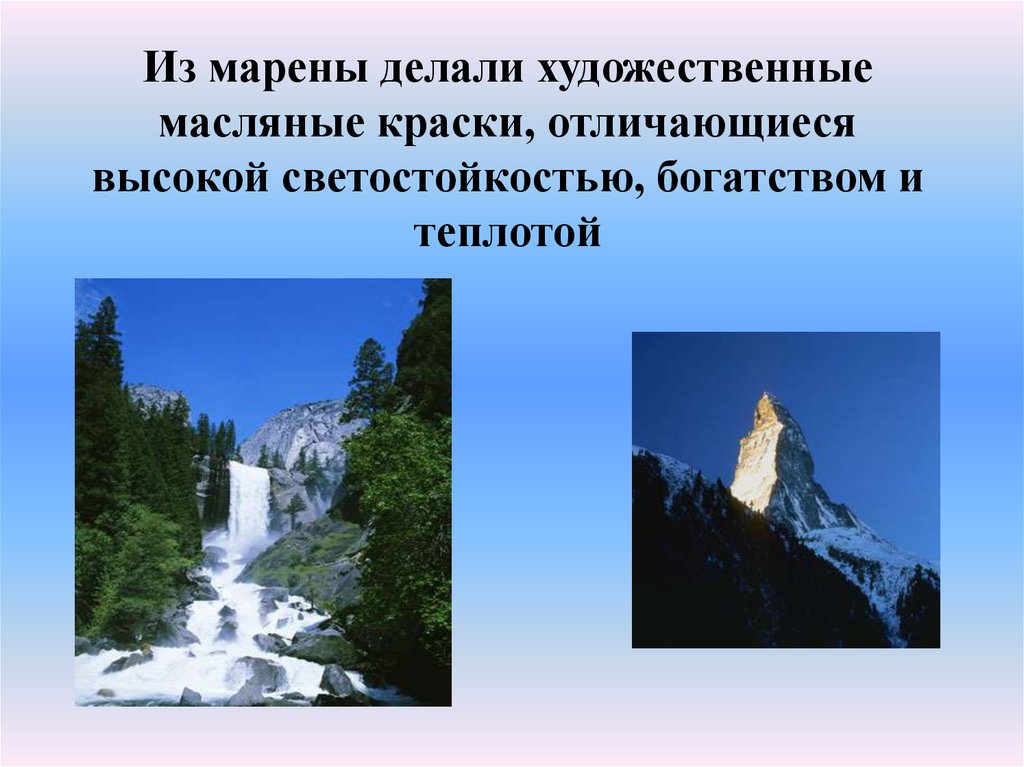 Из марены делали художественные масляные краски, отличающиеся высокой светостойкостью, богатством и теплотой